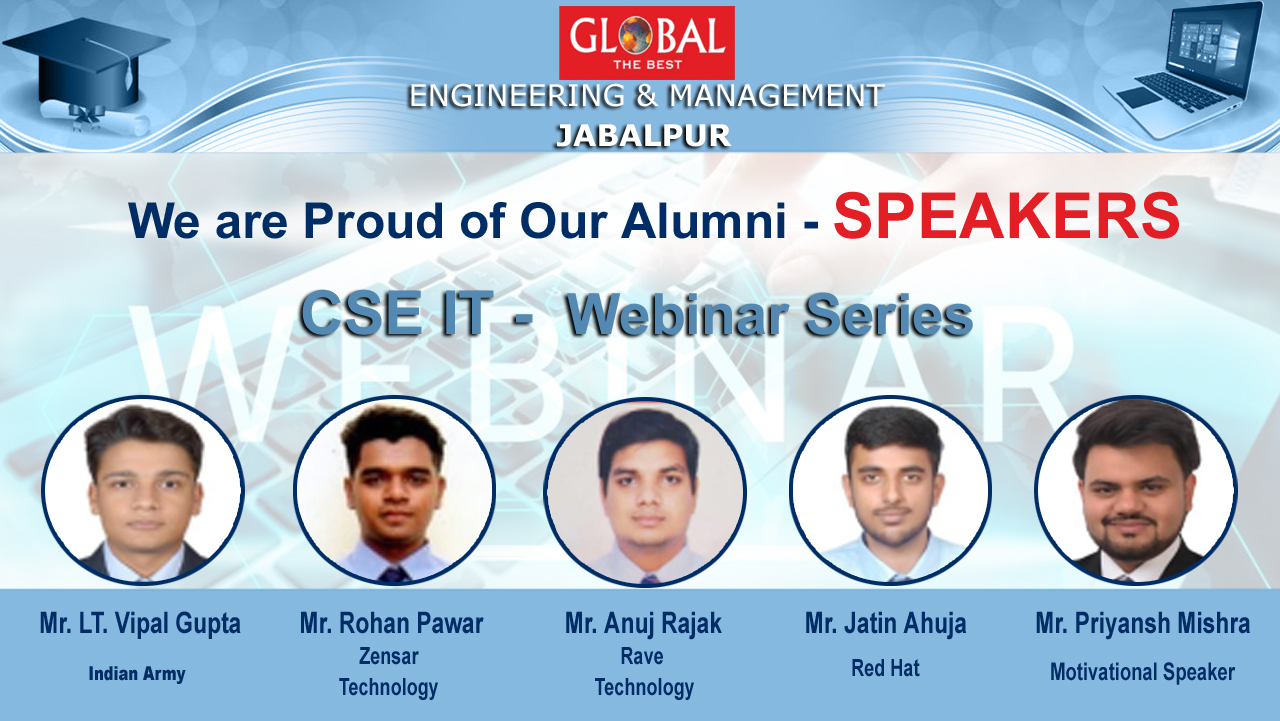 GLOBAL
THE BEST
ENGINEERING & MANAGEMENT
JABALPUR

We are Proud of Our Alumni - SPEAKERS

CSE IT - Webinar Series

WEBINAR

Mr. LT. Vipal Gupta
Indian Army

Mr. Rohan Pawar
Zensar Technology

Mr. Anuj Rajak
Rave Technology

Mr. Jatin Ahuja
Red Hat

Mr. Priyansh Mishra
Motivational Speaker